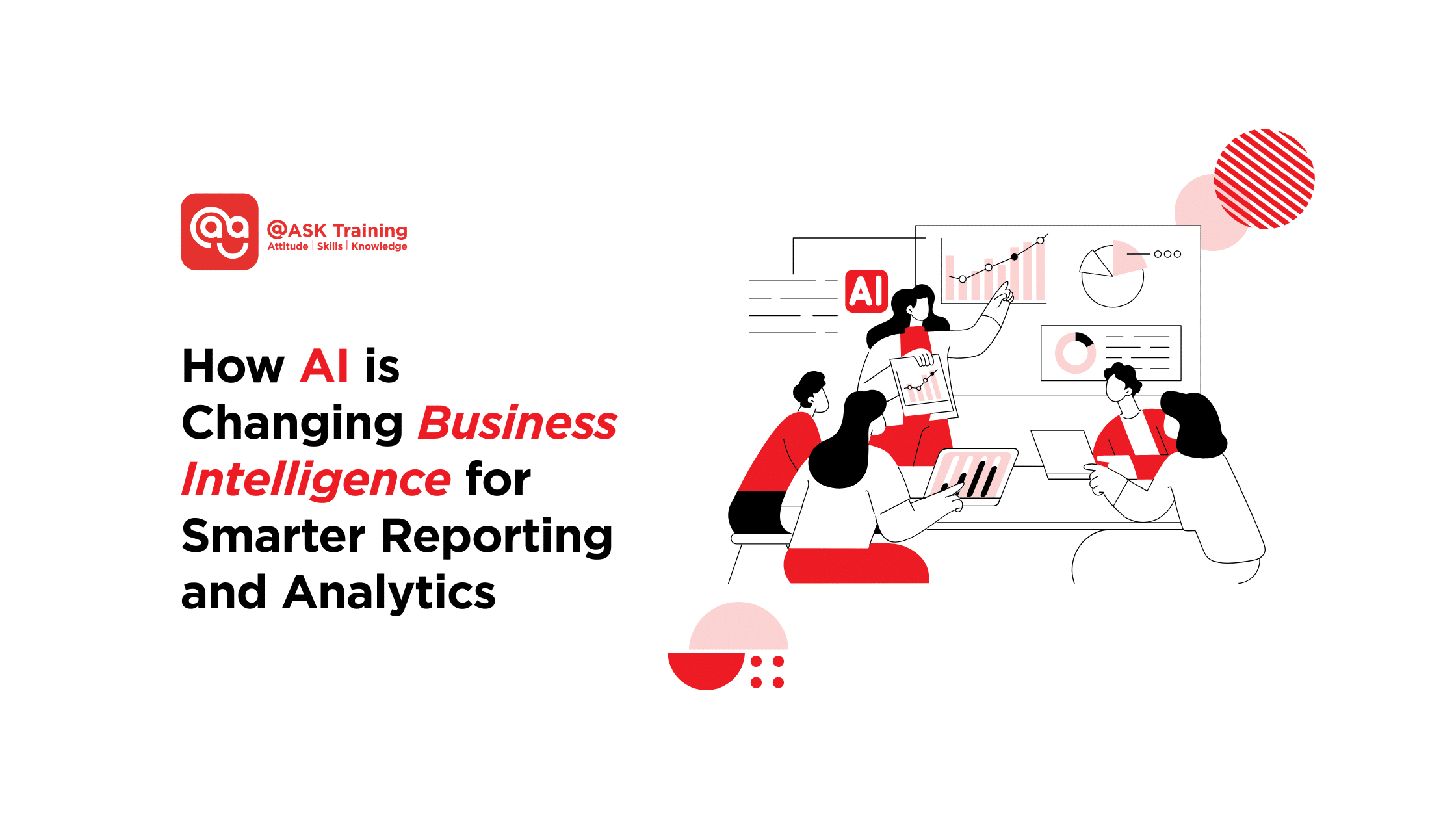 @ASK Training
Attitude | Skills | Knowledge

How AI is Changing Business Intelligence for Smarter Reporting and Analytics

AI